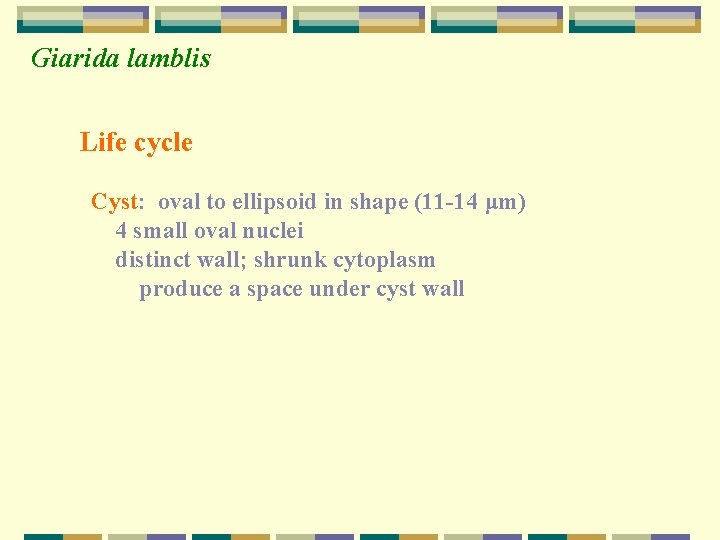 Giarida lamblis

Life cycle

Cyst: oval to ellipsoid in shape (11-14 μm)
4 small oval nuclei
distinct wall; shrunk cytoplasm
produce a space under cyst wall